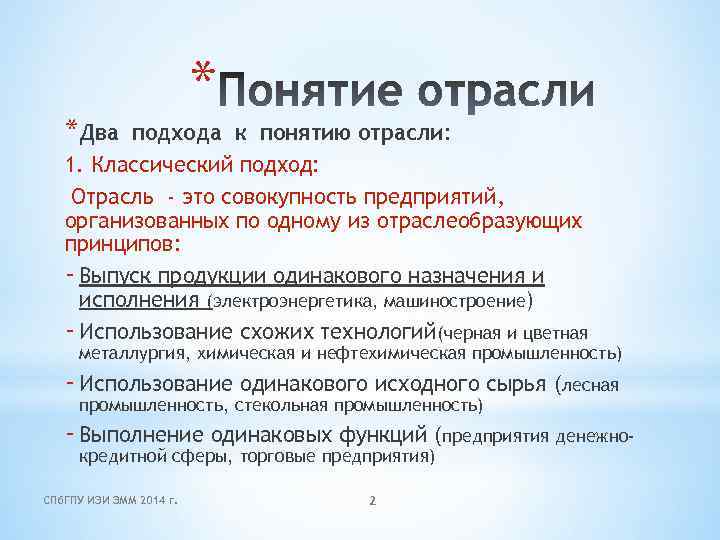 *Понятие отрасли

*Два подхода к понятию отрасли:

1. Классический подход:

Отрасль - это совокупность предприятий, организованных по одному из отраслеобразующих принципов:

- Выпуск продукции одинакового назначения и исполнения (электроэнергетика, машиностроение)

- Использование схожих технологий(черная и цветная металлургия, химическая и нефтехимическая промышленность)

- Использование одинакового исходного сырья (лесная промышленность, стекольная промышленность)

- Выполнение одинаковых функций (предприятия денежно-кредитной сферы, торговые предприятия)

СПбГПУ ИЭИ ЭММ 2014 г.

2